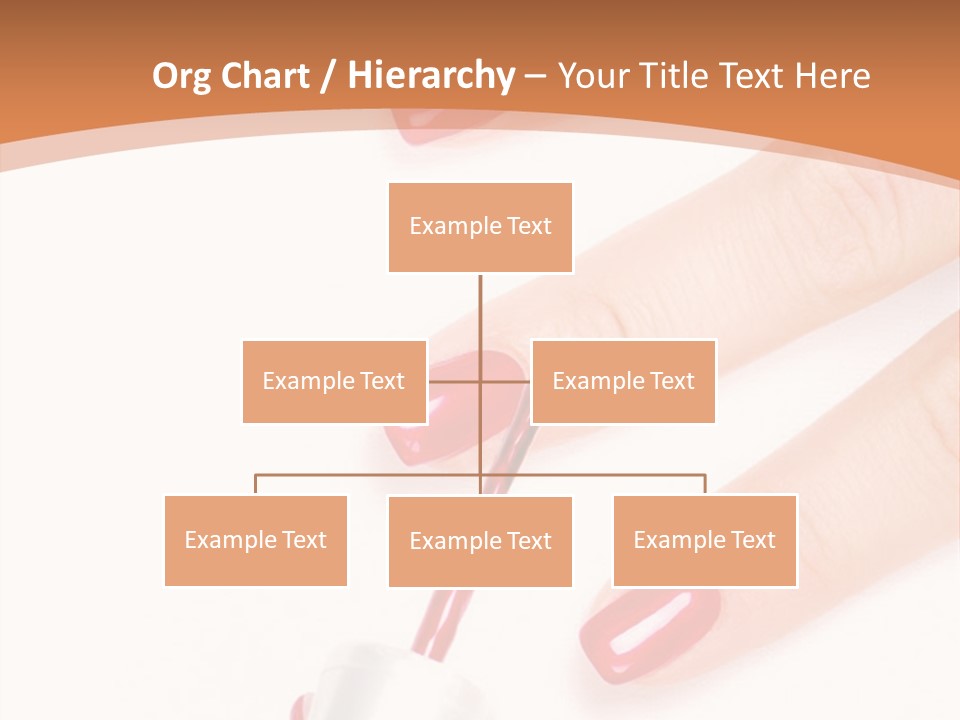 Org Chart / Hierarchy – Your Title Text Here

Example Text

Example Text

Example Text

Example Text

Example Text

Example Text